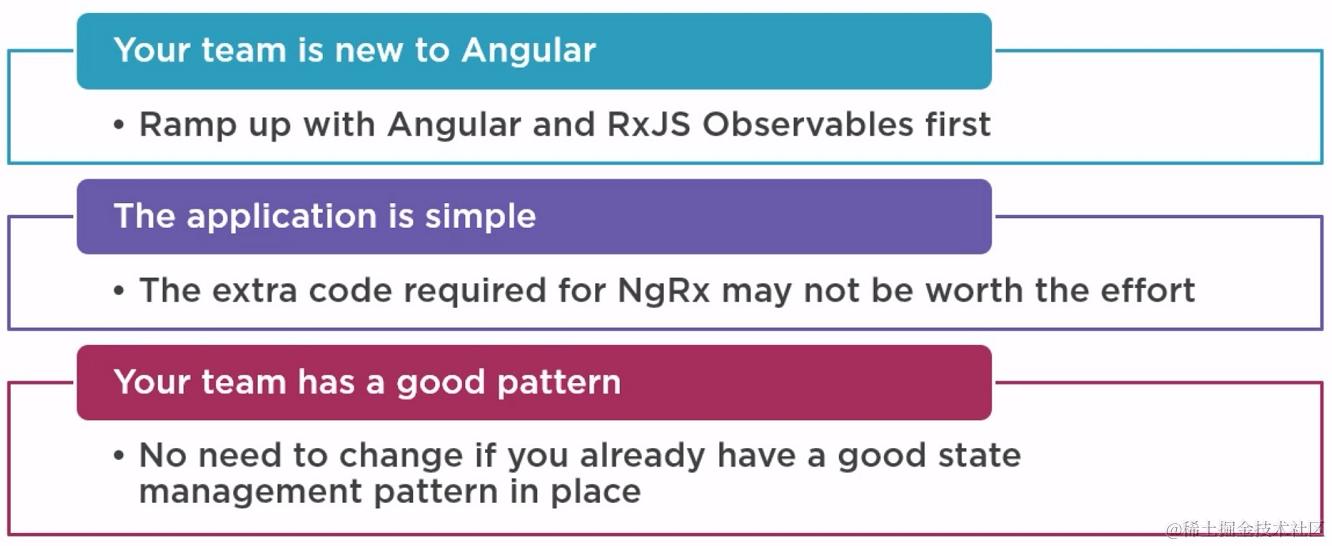 Your team is new to Angular

• Ramp up with Angular and RxJS Observables first

The application is simple

• The extra code required for NgRx may not be worth the effort

Your team has a good pattern

• No need to change if you already have a good state management pattern in place

@稀土掘金技术社区